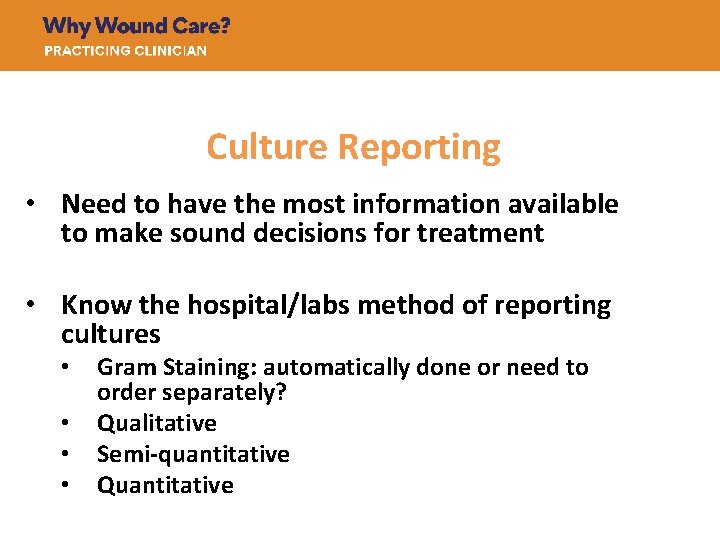 Why Wound Care?
PRACTICING CLINICIAN

Culture Reporting

• Need to have the most information available to make sound decisions for treatment

• Know the hospital/labs method of reporting cultures
  • Gram Staining: automatically done or need to order separately?
  • Qualitative
  • Semi-quantitative
  • Quantitative